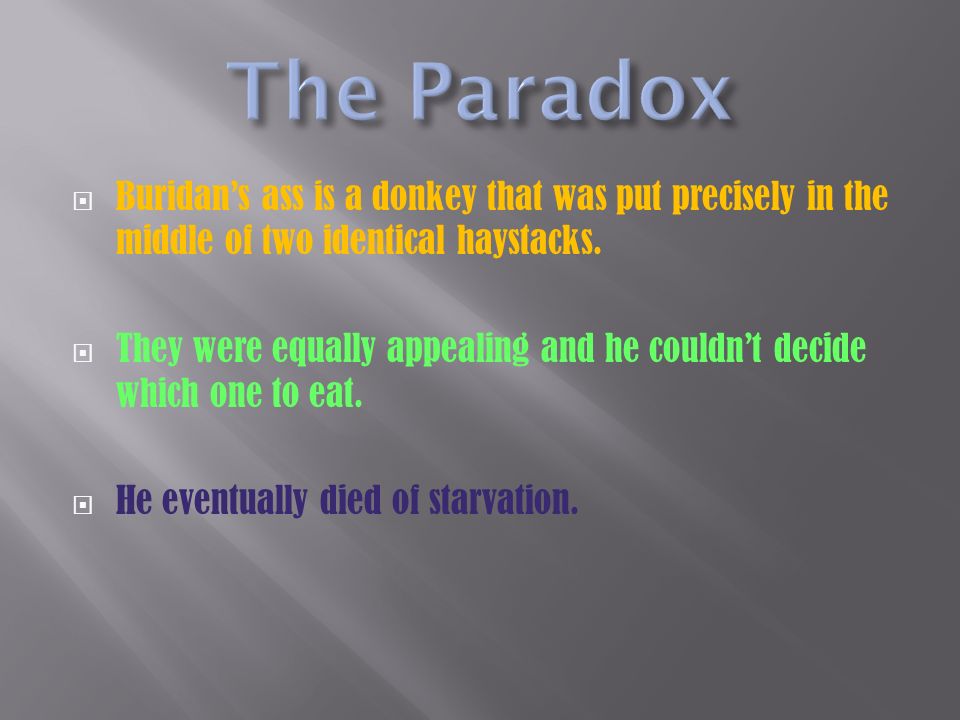 The Paradox

Buridan's ass is a donkey that was put precisely in the middle of two identical haystacks.

They were equally appealing and he couldn't decide which one to eat.

He eventually died of starvation.